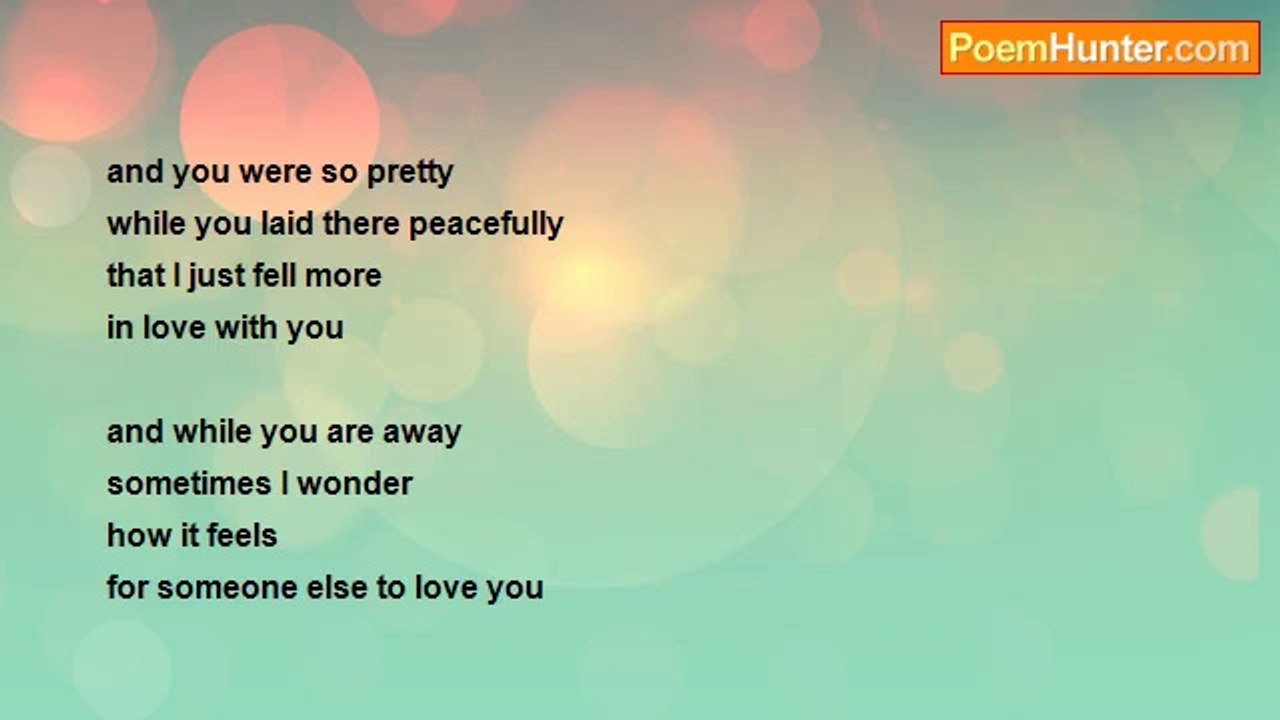 PoemHunter.com

and you were so pretty
while you laid there peacefully
that I just fell more
in love with you

and while you are away
sometimes I wonder
how it feels
for someone else to love you